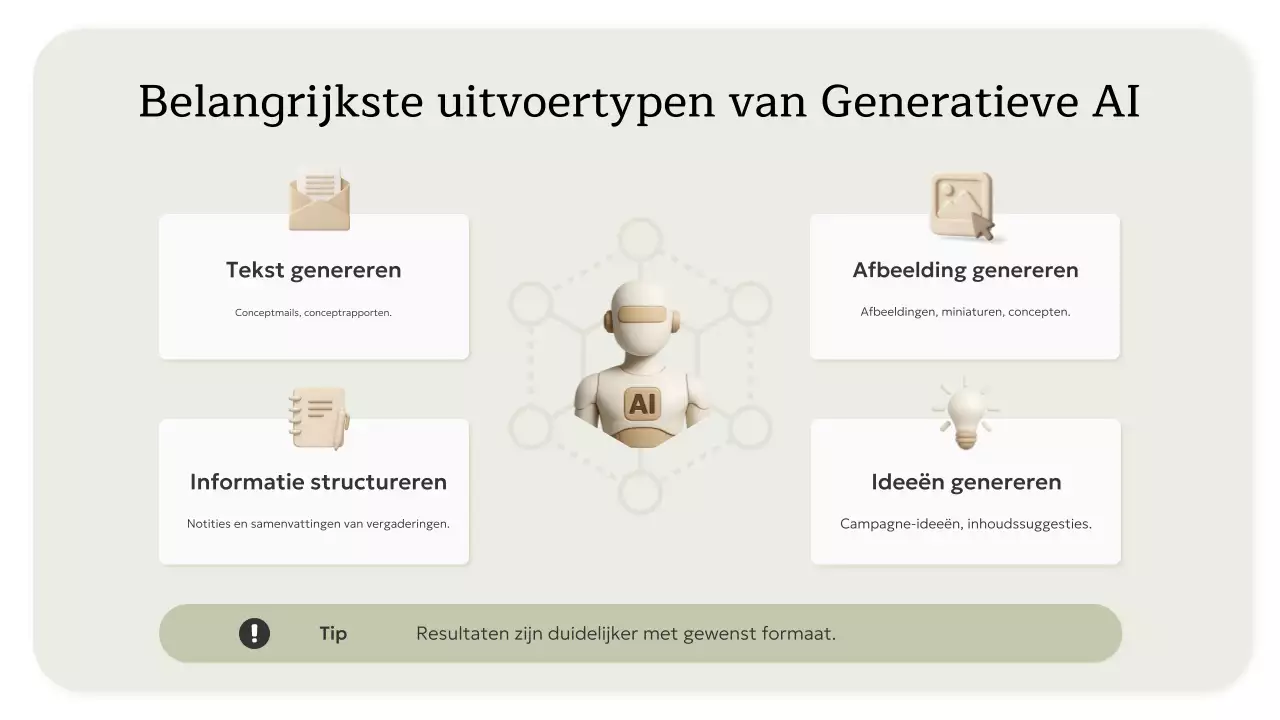 Belangrijkste uitvoertypen van Generatieve AI

Tekst genereren

Conceptmails, conceptrapporten.

Informatie structureren

Notities en samenvattingen van vergaderingen.

AI

Afbeelding genereren

Afbeeldingen, miniaturen, concepten.

Ideeën genereren

Campagne-ideeën, inhoudssuggesties.

Tip

Resultaten zijn duidelijker met gewenst formaat.